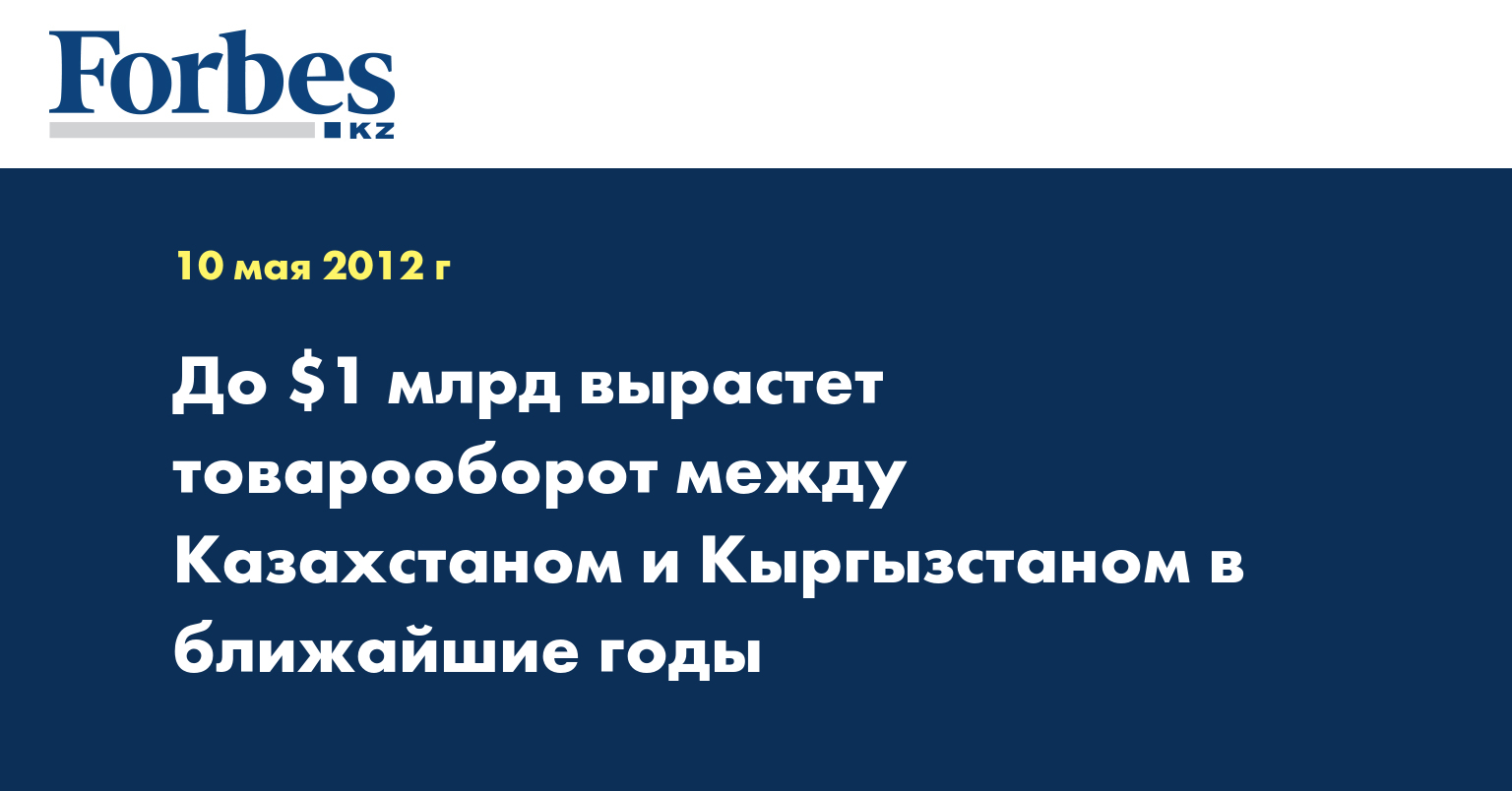 Forbes
KZ

10 мая 2012 г

До \$1 млрд вырастет товарооборот между Казахстаном и Кыргызстаном в ближайшие годы